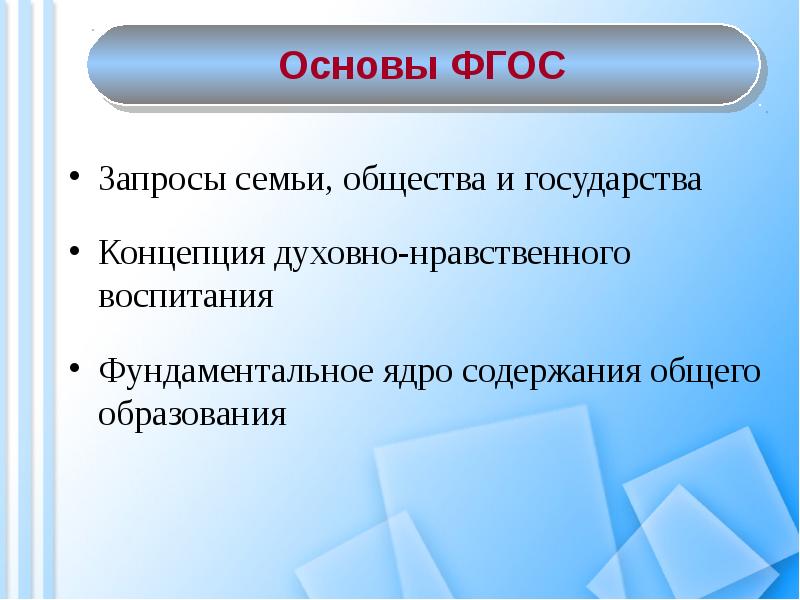 Основы ФГОС

• Запросы семьи, общества и государства

• Концепция духовно-нравственного воспитания

• Фундаментальное ядро содержания общего образования